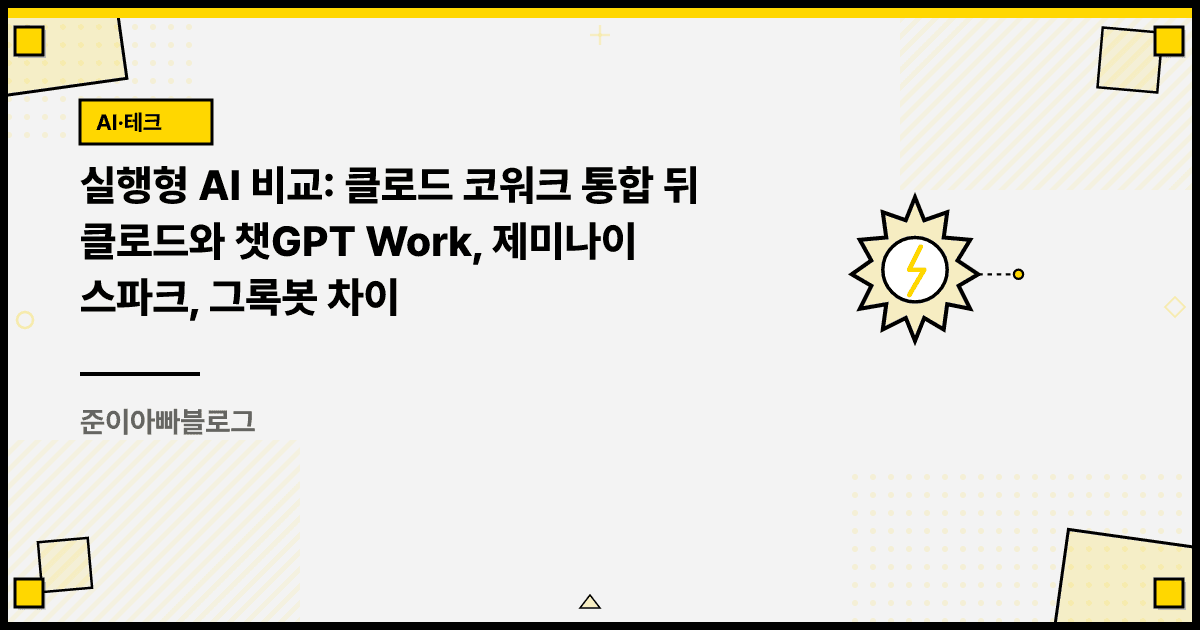 AI·테크

실행형 AI 비교: 클로드 코워크 통합 뒤 클로드와 챗GPT Work, 제미나이 스파크, 그록봇 차이

준이아빠블로그